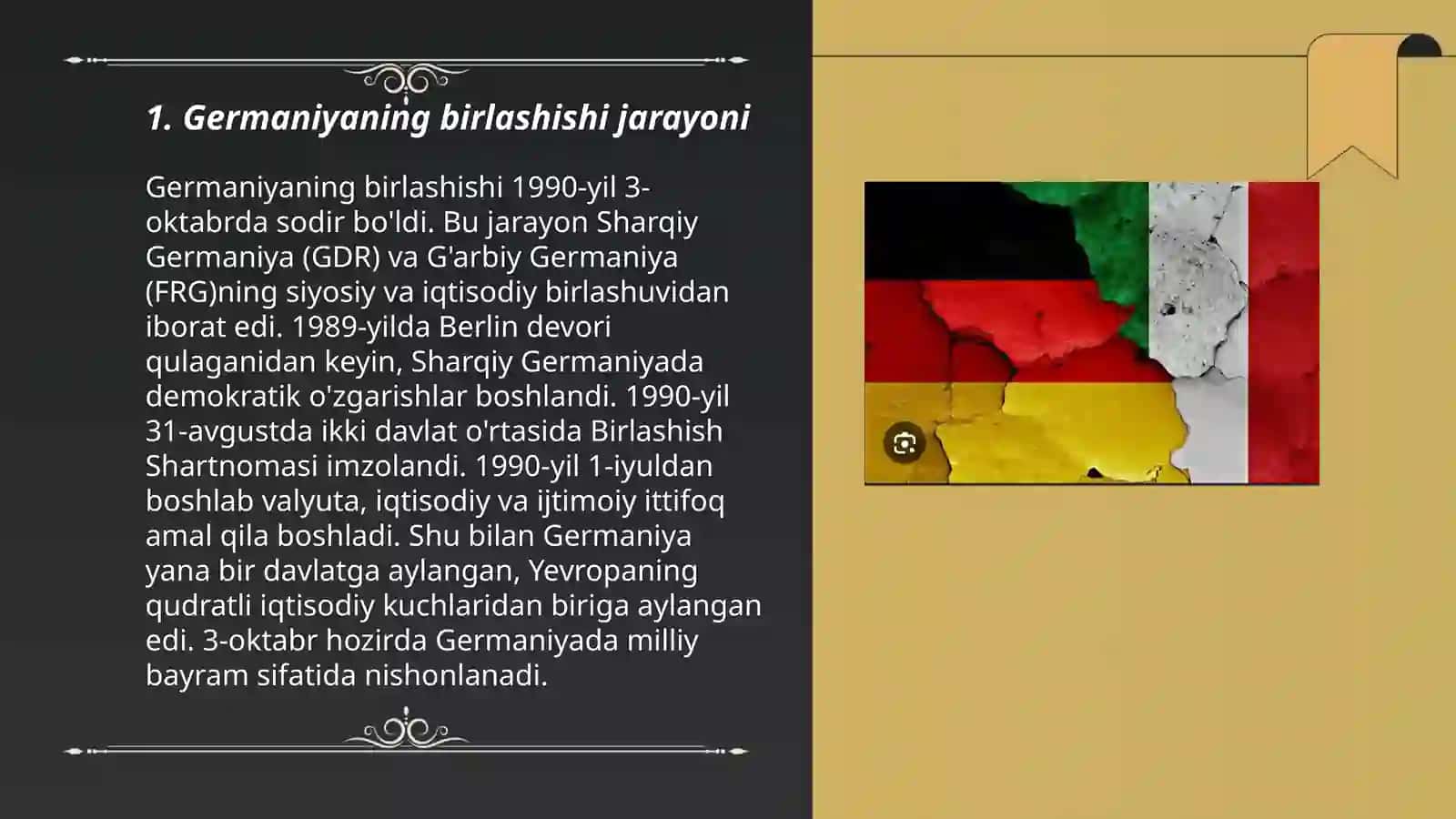 1. Germaniyaning birlashishi jarayoni

Germaniyaning birlashishi 1990-yil 3-oktabrda sodir bo'ldi. Bu jarayon Sharqiy Germaniya (GDR) va G'arbiy Germaniya (FRG)ning siyosiy va iqtisodiy birlashuvidan iborat edi. 1989-yilda Berlin devori qulaganidan keyin, Sharqiy Germaniyada demokratik o'zgarishlar boshlandi. 1990-yil 31-avgustda ikki davlat o'rtasida Birlashish Shartnomasi imzolandi. 1990-yil 1-iyuldan boshlab valyuta, iqtisodiy va ijtimoiy ittifoq amal qila boshladi. Shu bilan Germaniya yana bir davlatga aylangan, Yevropaning qudratli iqtisodiy kuchlaridan biriga aylangan edi. 3-oktabr hozirda Germaniyada milliy bayram sifatida nishonlanadi.